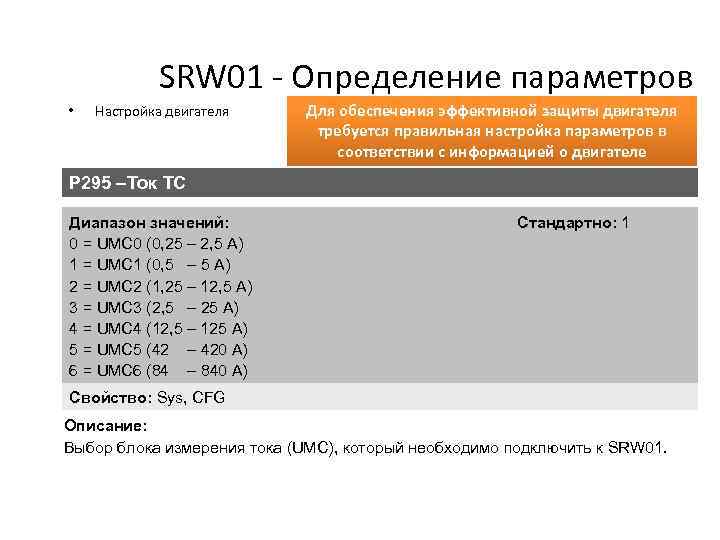 SRW01 - Определение параметров

• Настройка двигателя

Для обеспечения эффективной защиты двигателя требуется правильная настройка параметров в соответствии с информацией о двигателе

P295 – Ток ТС

Диапазон значений:
0 = UMC0 (0,25 – 2,5 A)
1 = UMC1 (0,5 – 5 A)
2 = UMC2 (1,25 – 12,5 A)
3 = UMC3 (2,5 – 25 A)
4 = UMC4 (12,5 – 125 A)
5 = UMC5 (42 – 420 A)
6 = UMC6 (84 – 840 A)

Стандартно: 1

Свойство: Sys, CFG

Описание:
Выбор блока измерения тока (UMC), который необходимо подключить к SRW01.